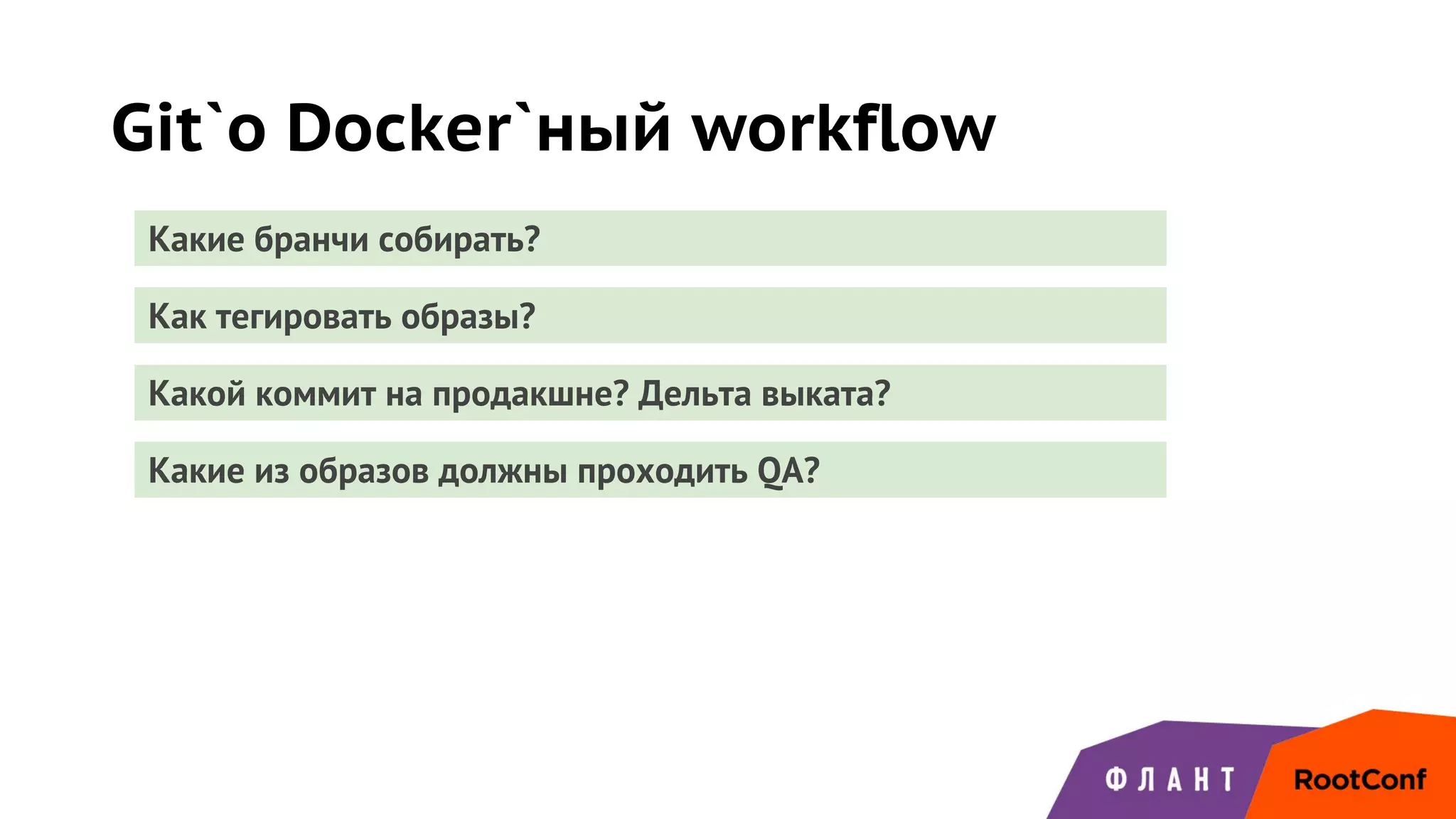 Git`o Docker`ный workflow

Какие бранчи собирать?

Как тегировать образы?

Какой коммит на продакшне? Дельта выката?

Какие из образов должны проходить QA?

ФЛАНТ

RootConf